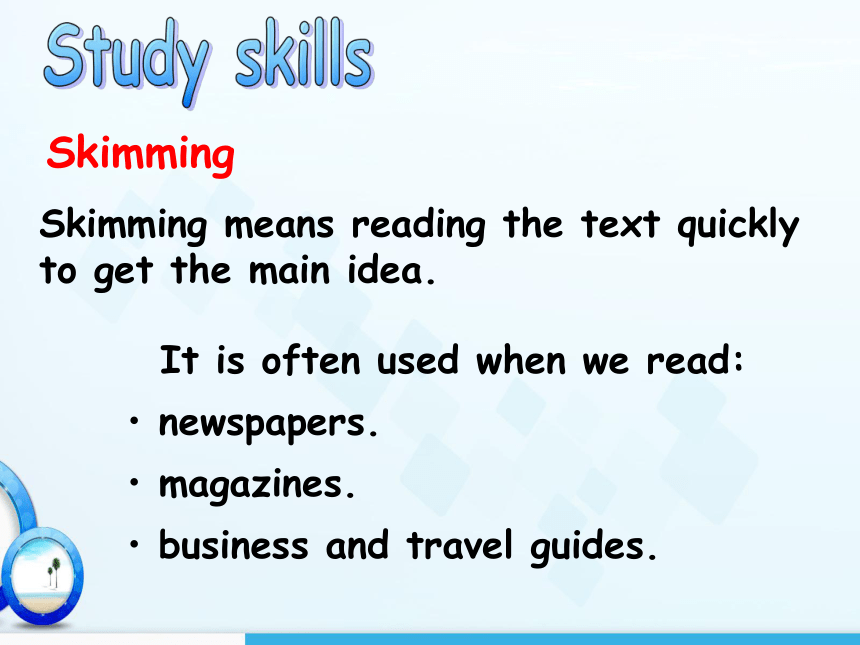 Study skills

Skimming

Skimming means reading the text quickly to get the main idea.

It is often used when we read:

• newspapers.
• magazines.
• business and travel guides.